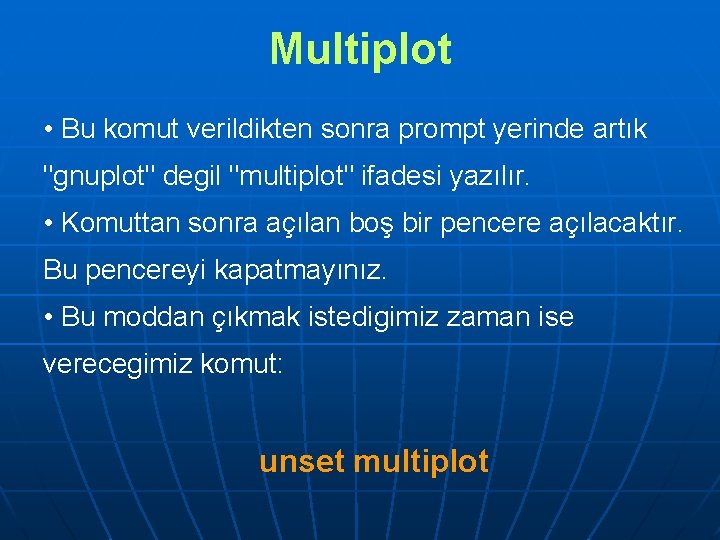 Multiplot

• Bu komut verildikten sonra prompt yerinde artık "gnuplot" degil "multiplot" ifadesi yazılır.

• Komuttan sonra açılan boş bir pencere açılacaktır. Bu pencereyi kapatmayınız.

• Bu moddan çıkmak istedigimiz zaman ise verecegimiz komut:

unset multiplot